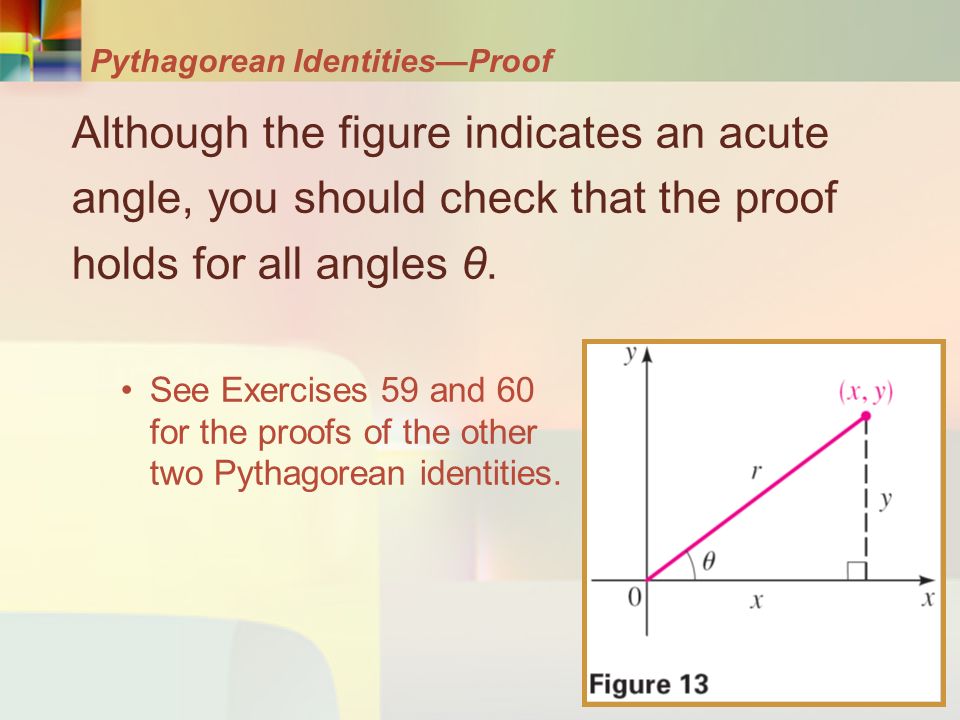 Pythagorean Identities—Proof

Although the figure indicates an acute angle, you should check that the proof holds for all angles $\theta$.

• See Exercises 59 and 60 for the proofs of the other two Pythagorean identities.

$y$

$(x, y)$

$r$

$y$

$\theta$

$0$

$x$

$x$

Figure 13